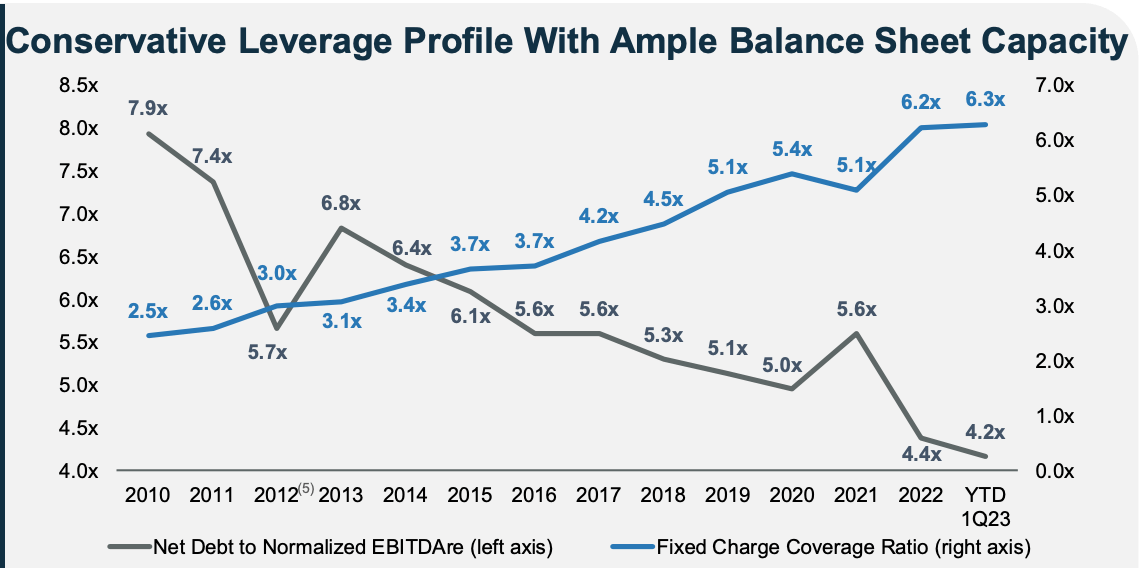 Conservative Leverage Profile With Ample Balance Sheet Capacity

8.5x
8.0x
7.5x
7.0x
6.5x
6.0x
5.5x
5.0x
4.5x
4.0x

7.0x
6.0x
5.0x
4.0x
3.0x
2.0x
1.0x
0.0x

7.9x
7.4x
5.7x
6.8x
6.4x
6.1x
5.6x
5.6x
5.3x
5.1x
5.0x
5.6x
4.4x
4.2x

2.5x
2.6x
3.0x
3.1x
3.4x
3.7x
3.7x
4.2x
4.5x
5.1x
5.4x
5.1x
6.2x
6.3x

2010 2011 2012$^{(5)}$ 2013 2014 2015 2016 2017 2018 2019 2020 2021 2022 YTD 1Q23

Net Debt to Normalized EBITDAre (left axis)
Fixed Charge Coverage Ratio (right axis)